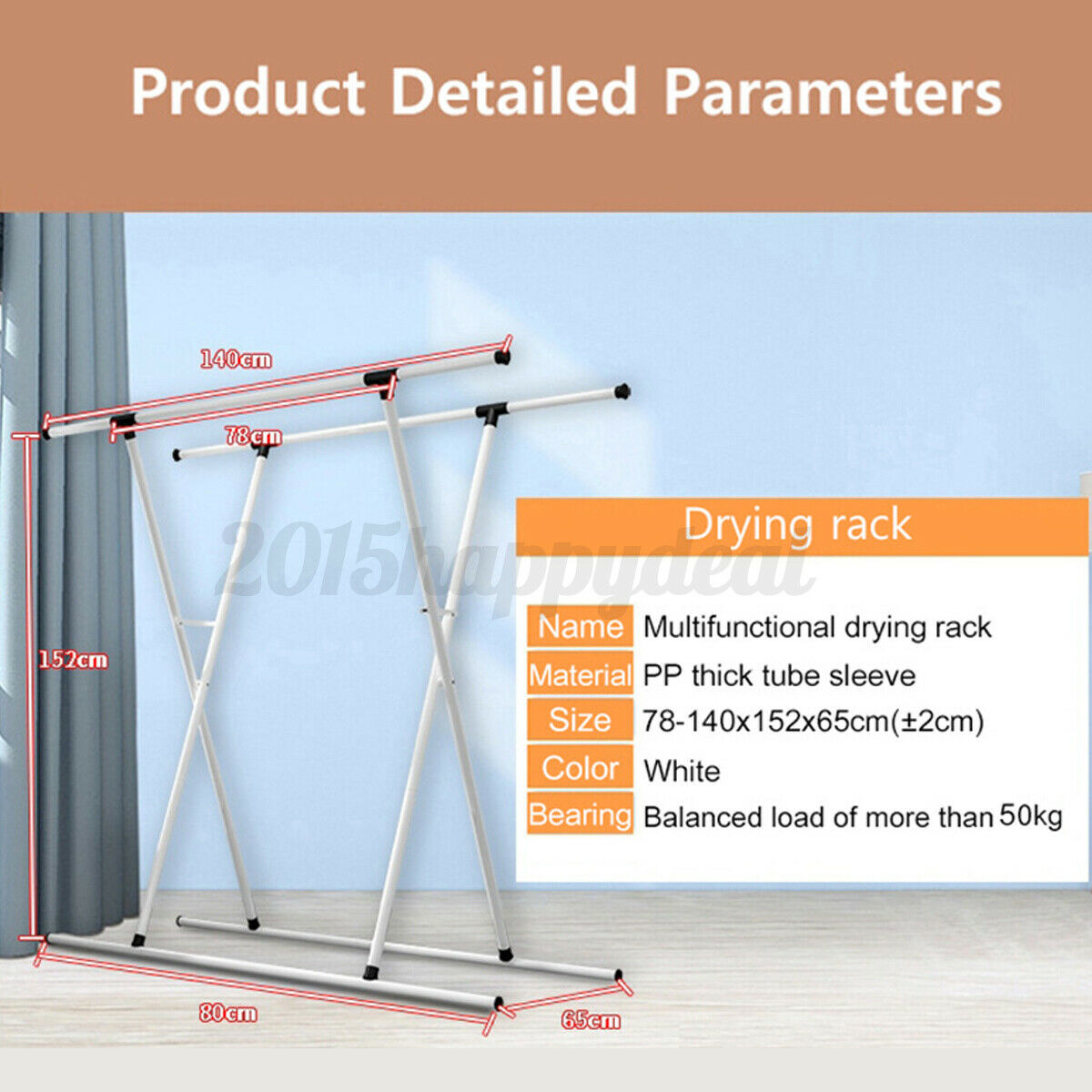 Product Detailed Parameters

140cm

78cm

152cm

80cm

65cm

2015happydeal

Drying rack

| Name | Multifunctional drying rack |
|---|---|
| Material | PP thick tube sleeve |
| Size | 78-140x152x65cm(±2cm) |
| Color | White |
| Bearing | Balanced load of more than 50kg |